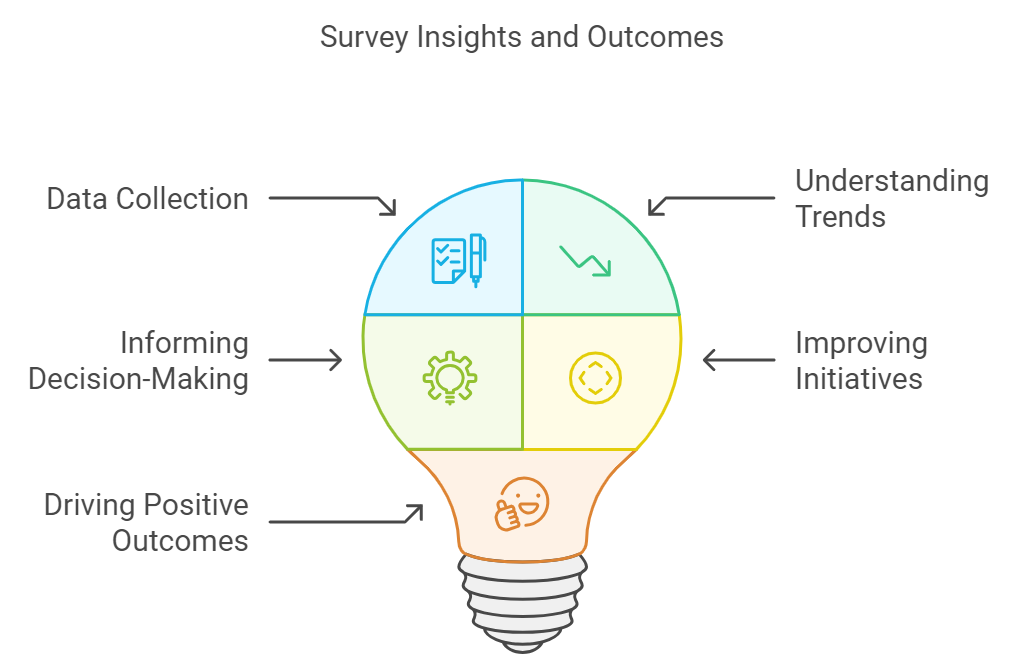 Survey Insights and Outcomes

Data Collection

Understanding Trends

Informing Decision-Making

Improving Initiatives

Driving Positive Outcomes